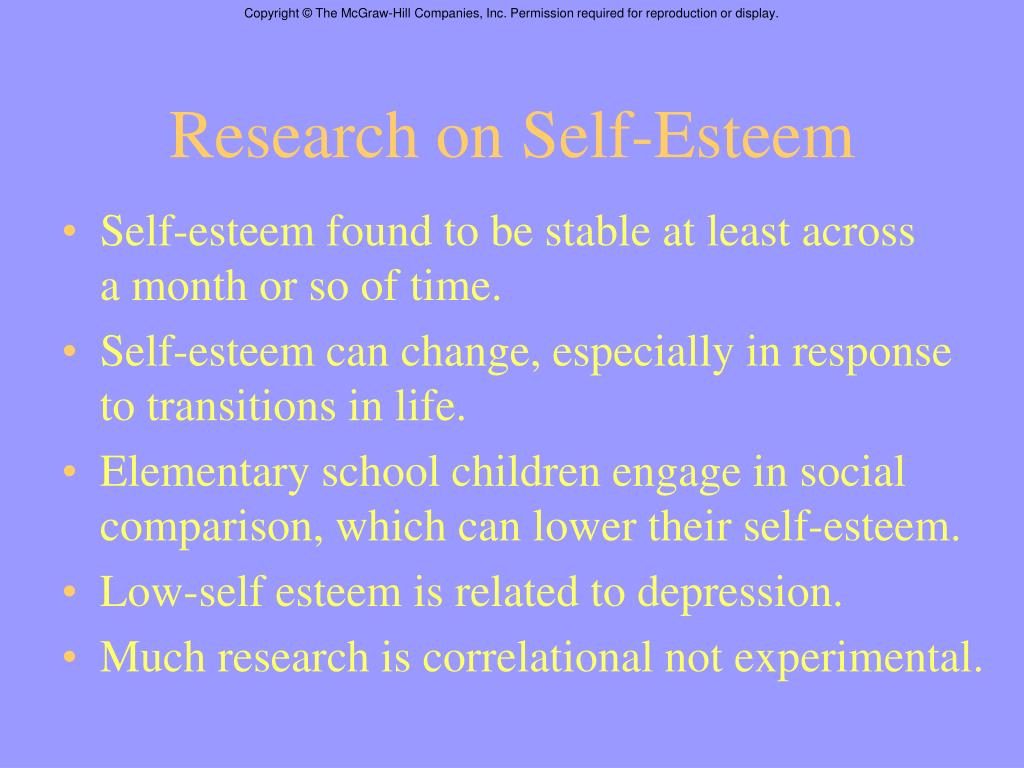 Copyright © The McGraw-Hill Companies, Inc. Permission required for reproduction or display.

Research on Self-Esteem

• Self-esteem found to be stable at least across a month or so of time.
• Self-esteem can change, especially in response to transitions in life.
• Elementary school children engage in social comparison, which can lower their self-esteem.
• Low-self esteem is related to depression.
• Much research is correlational not experimental.